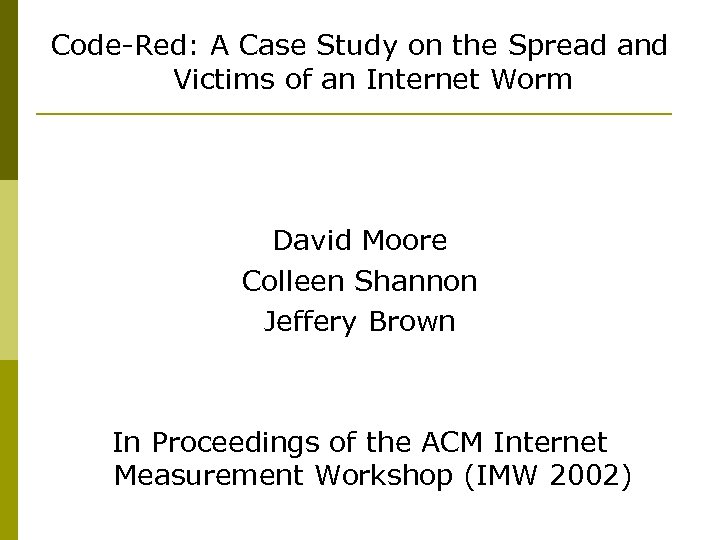 Code-Red: A Case Study on the Spread and Victims of an Internet Worm

David Moore
Colleen Shannon
Jeffery Brown

In Proceedings of the ACM Internet Measurement Workshop (IMW 2002)